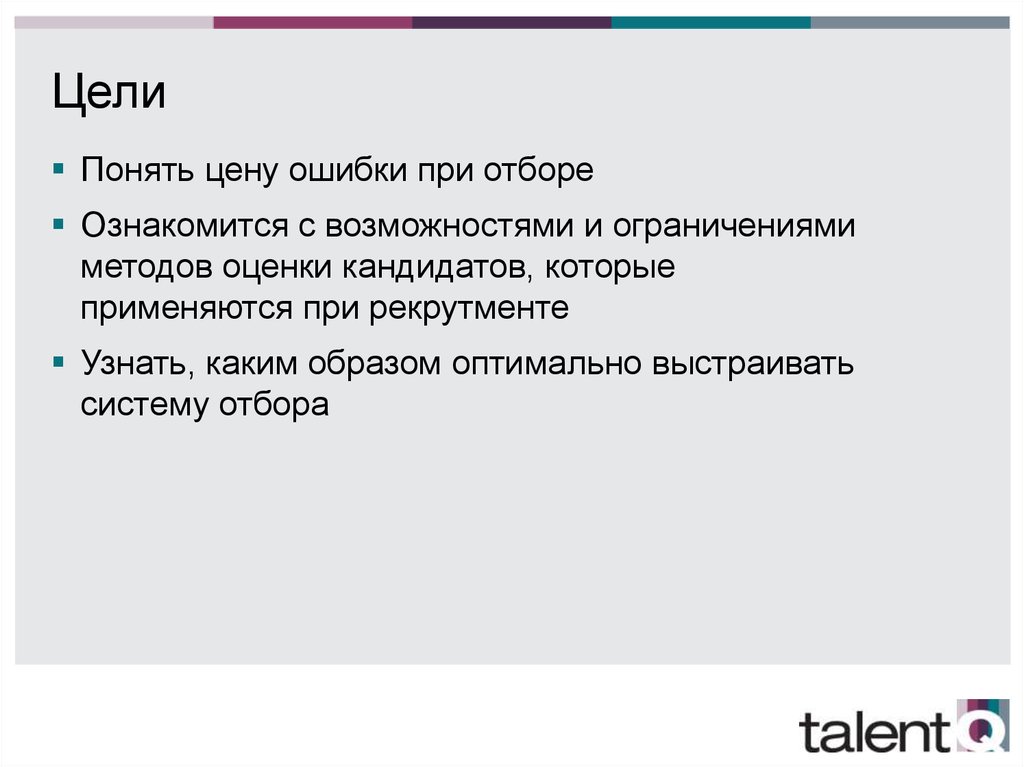 Цели

▪ Понять цену ошибки при отборе

▪ Ознакомится с возможностями и ограничениями методов оценки кандидатов, которые применяются при рекрутменте

▪ Узнать, каким образом оптимально выстраивать систему отбора

talentQ